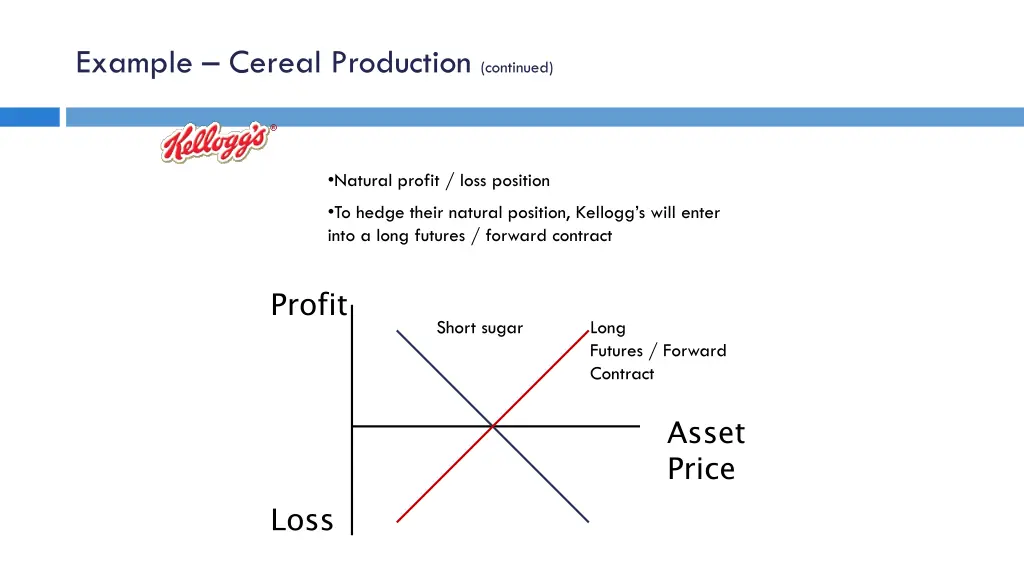 Example – Cereal Production (continued)

Kellogg's®

•Natural profit / loss position

•To hedge their natural position, Kellogg's will enter into a long futures / forward contract

Profit

Short sugar

Long Futures / Forward Contract

Asset Price

Loss